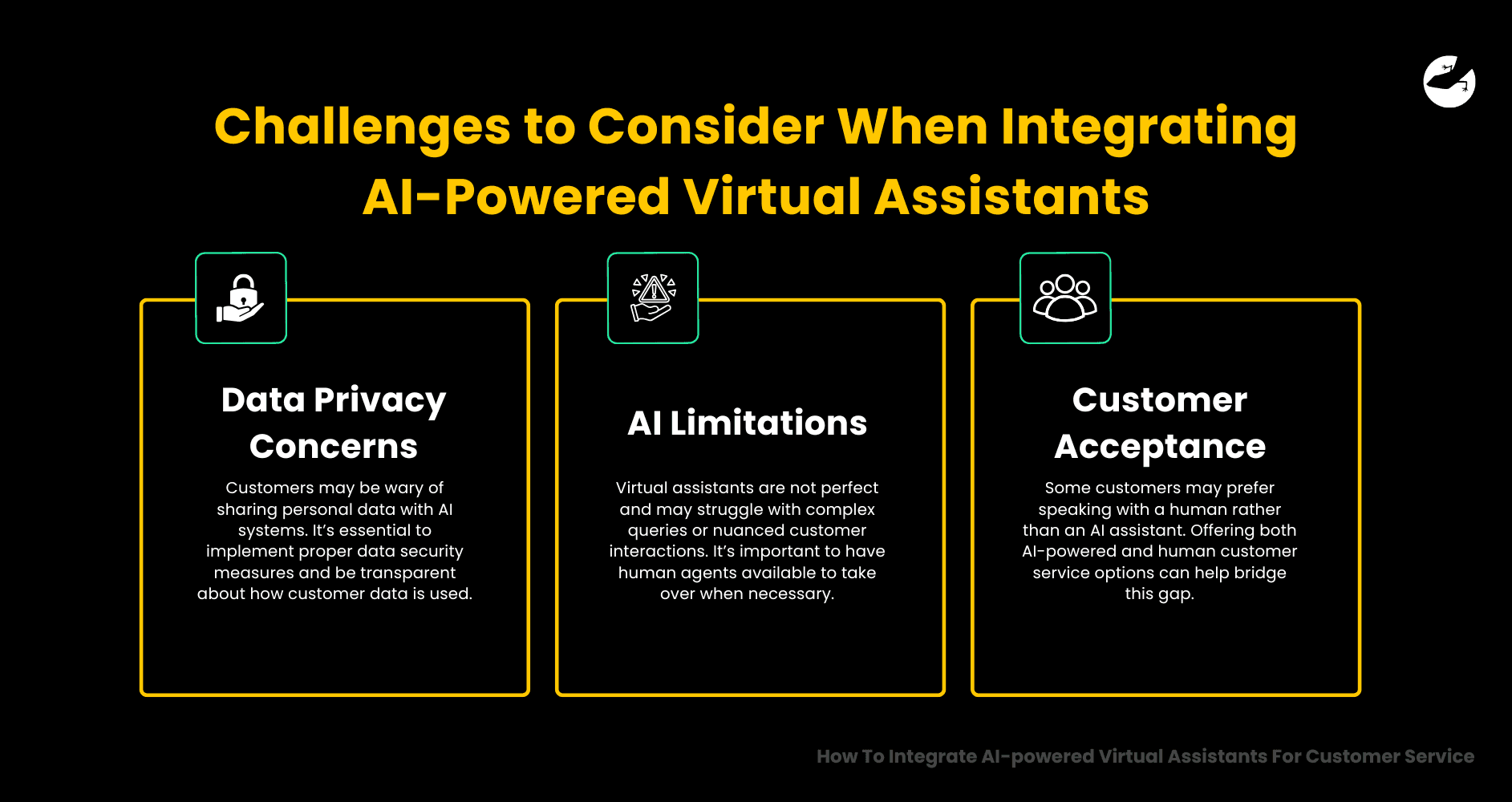 Challenges to Consider When Integrating AI-Powered Virtual Assistants

Data Privacy Concerns

Customers may be wary of sharing personal data with AI systems. It's essential to implement proper data security measures and be transparent about how customer data is used.

AI Limitations

Virtual assistants are not perfect and may struggle with complex queries or nuanced customer interactions. It's important to have human agents available to take over when necessary.

Customer Acceptance

Some customers may prefer speaking with a human rather than an AI assistant. Offering both AI-powered and human customer service options can help bridge this gap.

How To Integrate AI-powered Virtual Assistants For Customer Service